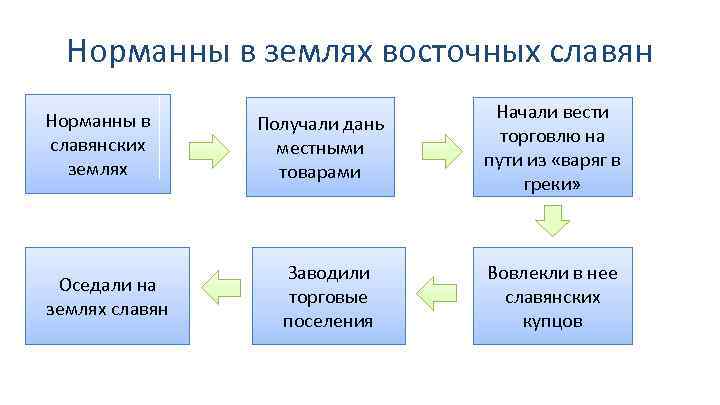 Норманны в землях восточных славян

Норманны в славянских землях

Получали дань местными товарами

Начали вести торговлю на пути из «варяг в греки»

Вовлекли в нее славянских купцов

Заводили торговые поселения

Оседали на землях славян